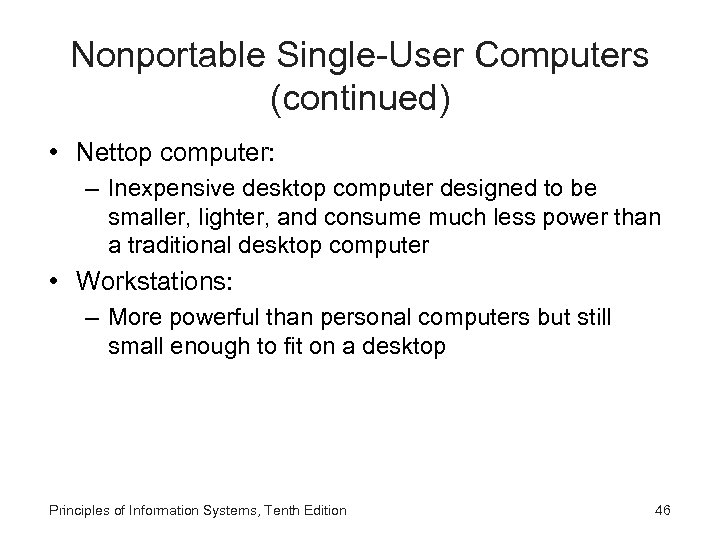 Nonportable Single-User Computers (continued)

• Nettop computer:

– Inexpensive desktop computer designed to be smaller, lighter, and consume much less power than a traditional desktop computer

• Workstations:

– More powerful than personal computers but still small enough to fit on a desktop

Principles of Information Systems, Tenth Edition

46